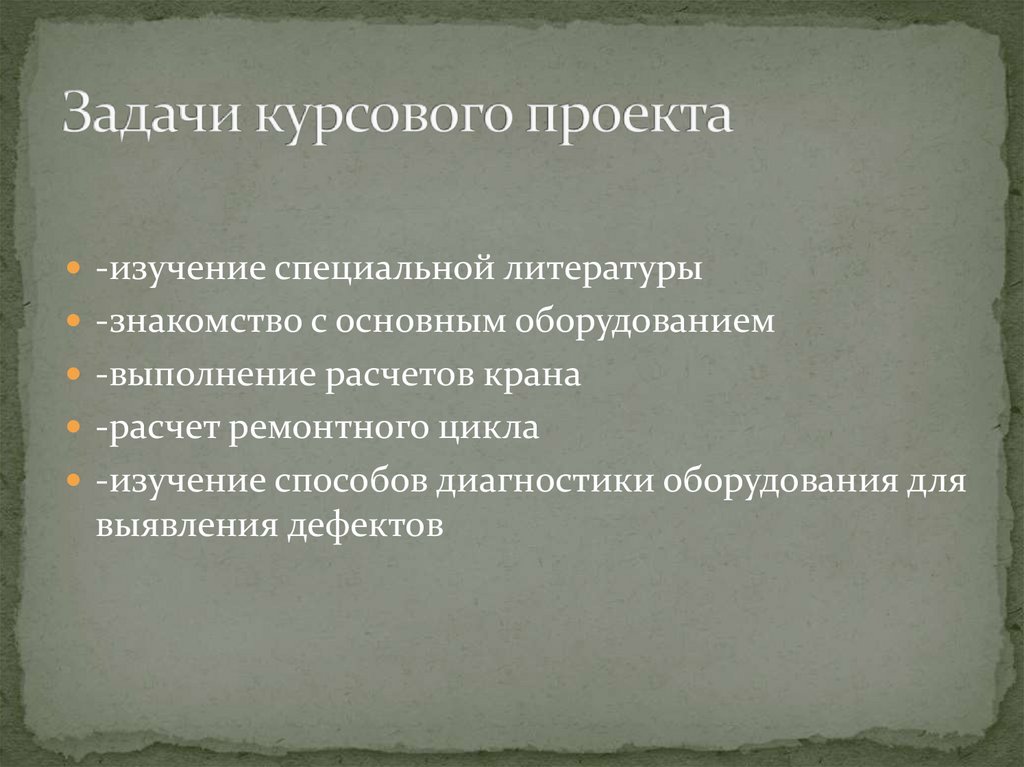 Задачи курсового проекта

- -изучение специальной литературы
- -знакомство с основным оборудованием
- -выполнение расчетов крана
- -расчет ремонтного цикла
- -изучение способов диагностики оборудования для выявления дефектов